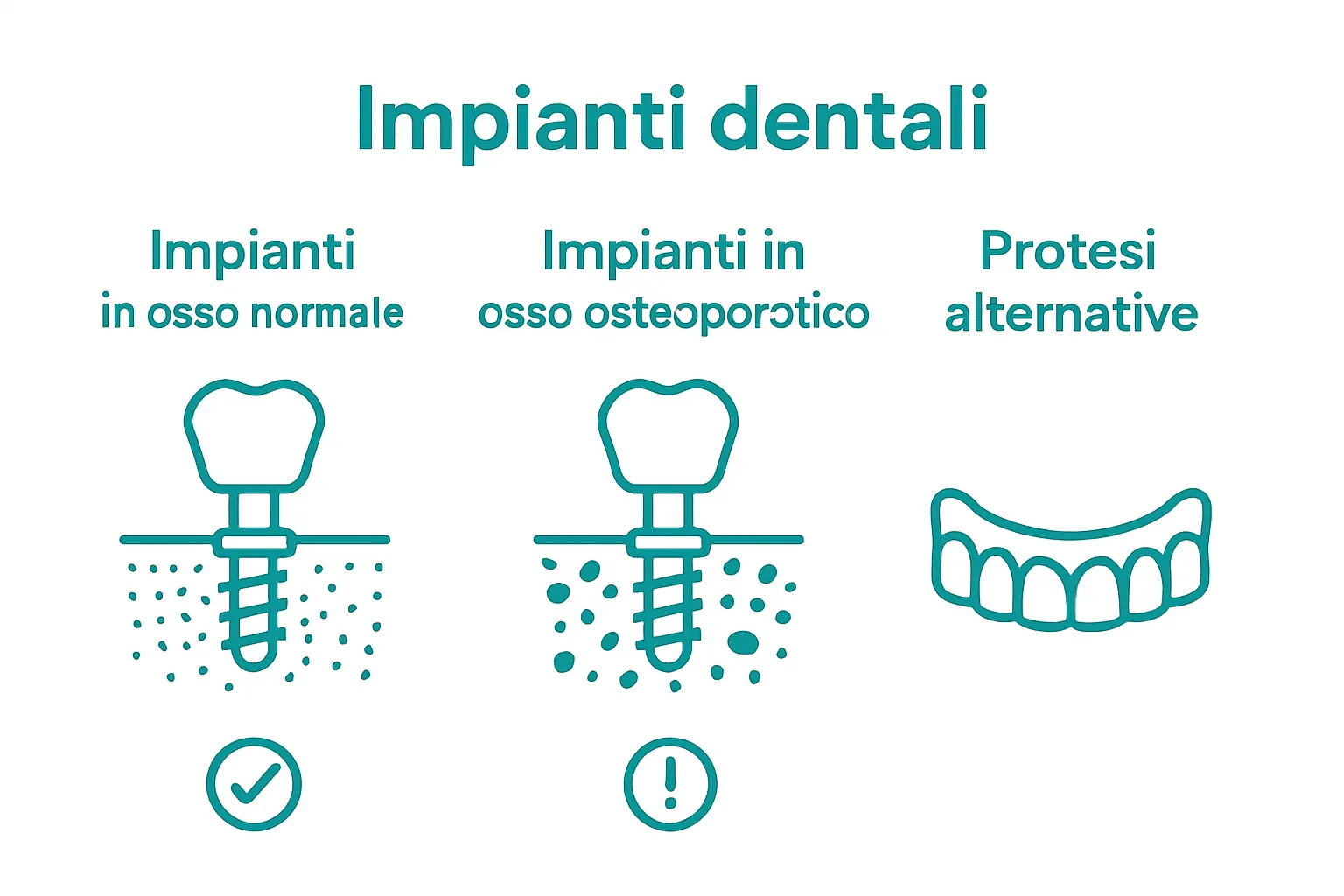 Impianti dentali

Impianti in osso normale

Impianti in osso osteoporotico

Protesi alternative